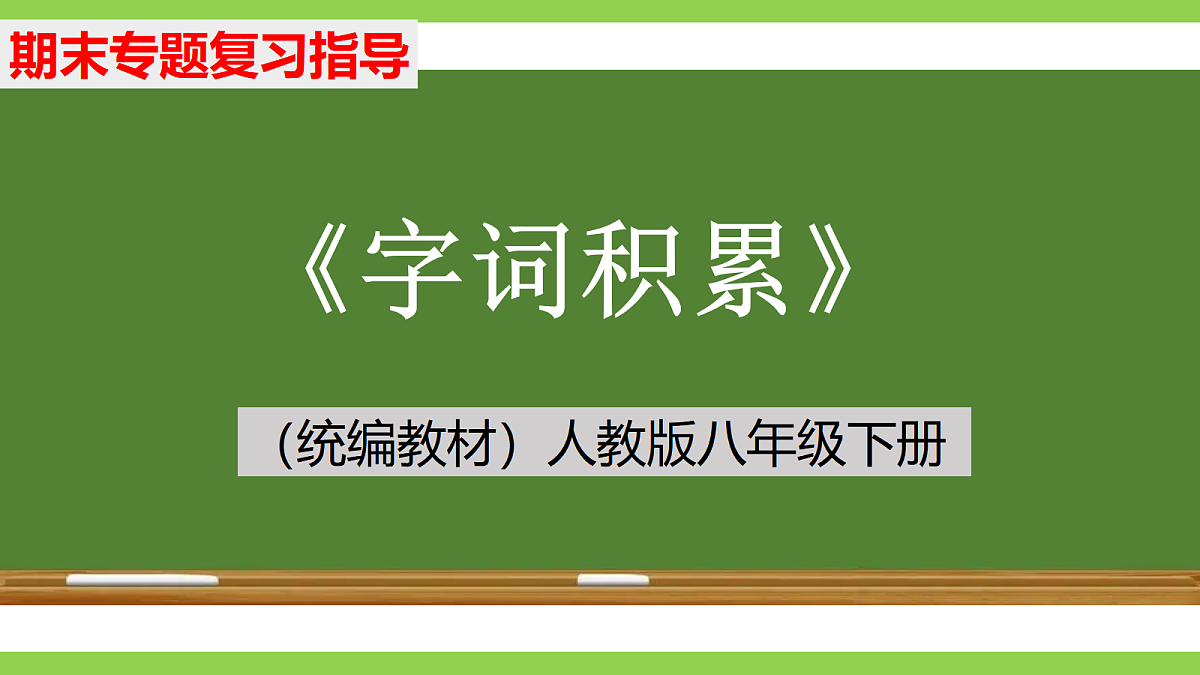 期末专题复习指导

《字词积累》

（统编教材）人教版八年级下册